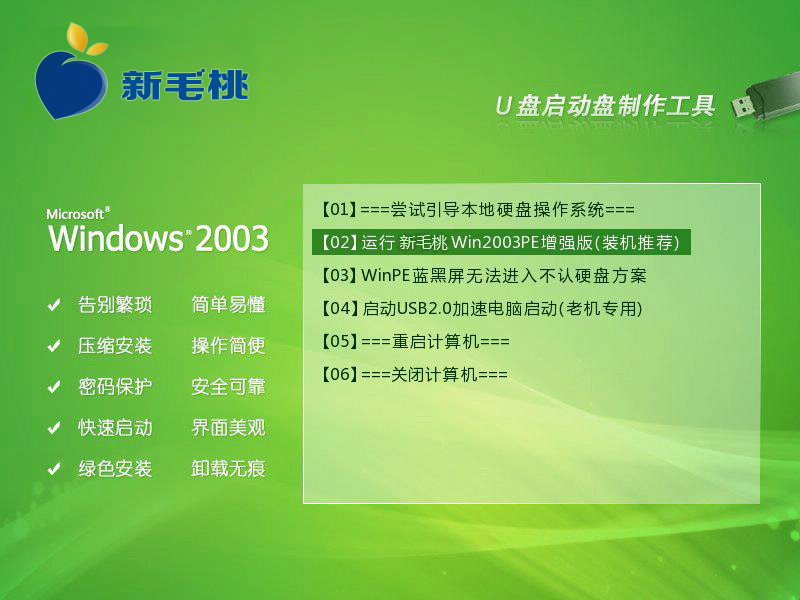 新毛桃

U盘启动盘制作工具

Microsoft®
Windows® 2003

✔ 告别繁琐 简单易懂
✔ 压缩安装 操作简便
✔ 密码保护 安全可靠
✔ 快速启动 界面美观
✔ 绿色安装 卸载无痕

【01】===尝试引导本地硬盘操作系统===
【02】运行 新毛桃 Win2003PE增强版(装机推荐)
【03】WinPE蓝黑屏无法进入不认硬盘方案
【04】启动USB2.0加速电脑启动(老机专用)
【05】===重启计算机===
【06】===关闭计算机===